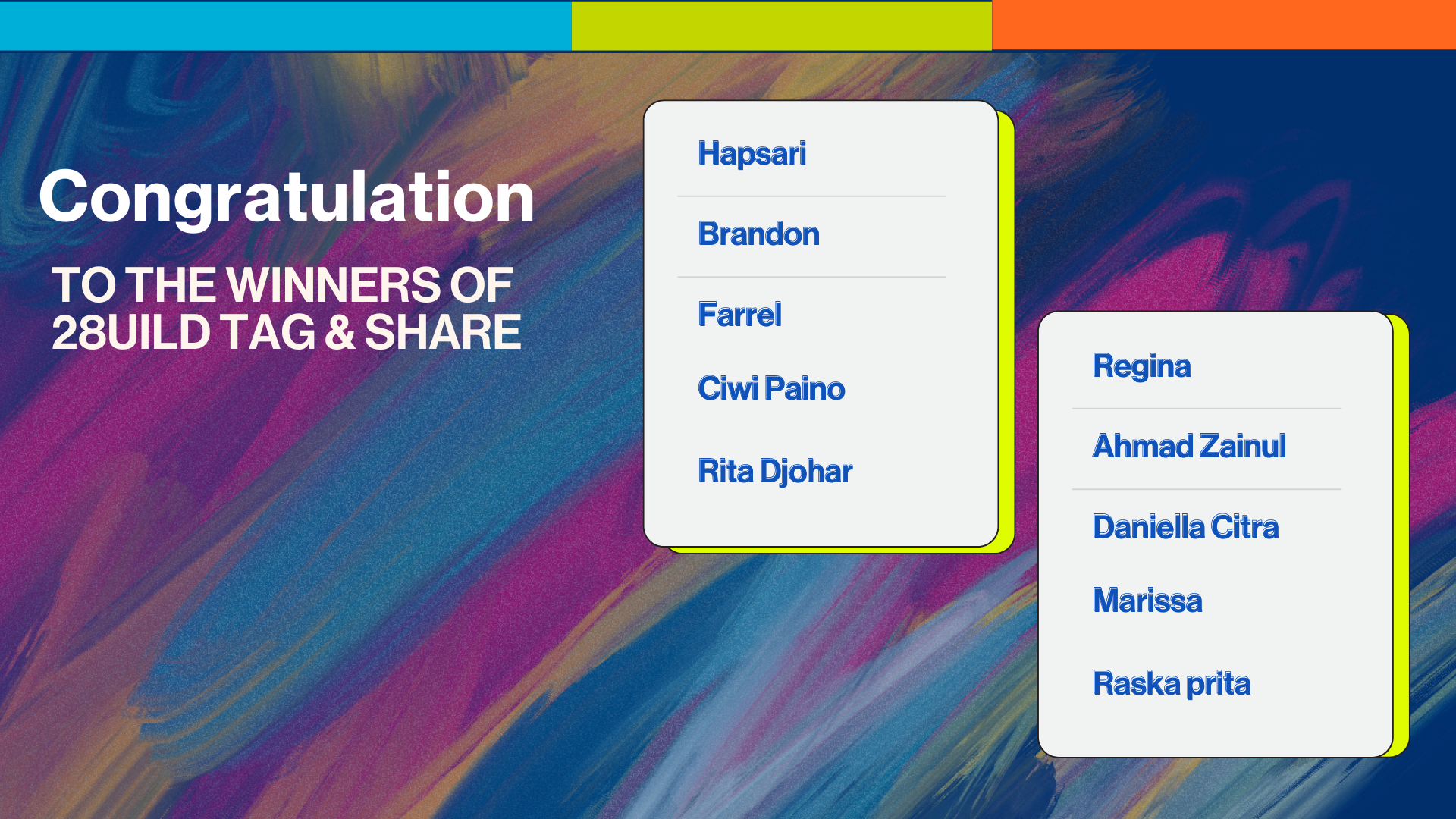 Congratulation

TO THE WINNERS OF 28UILD TAG & SHARE

Hapsari

Brandon

Farrel

Ciwi Paino

Rita Djohar

Regina

Ahmad Zainul

Daniella Citra

Marissa

Raska prita